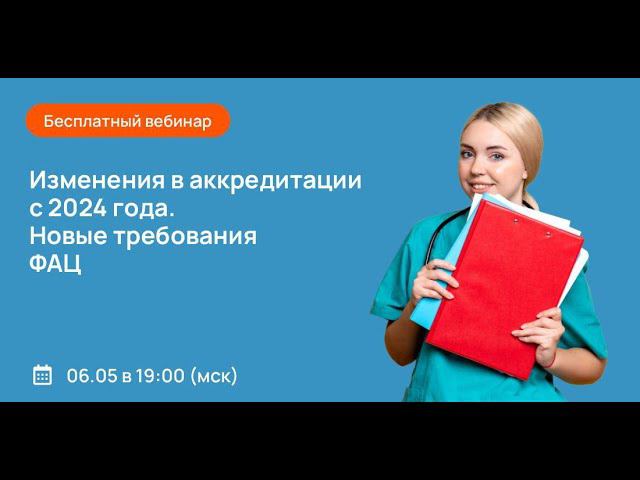 Бесплатный вебинар

Изменения в аккредитации с 2024 года. Новые требования ФАЦ

06.05 в 19:00 (мск)